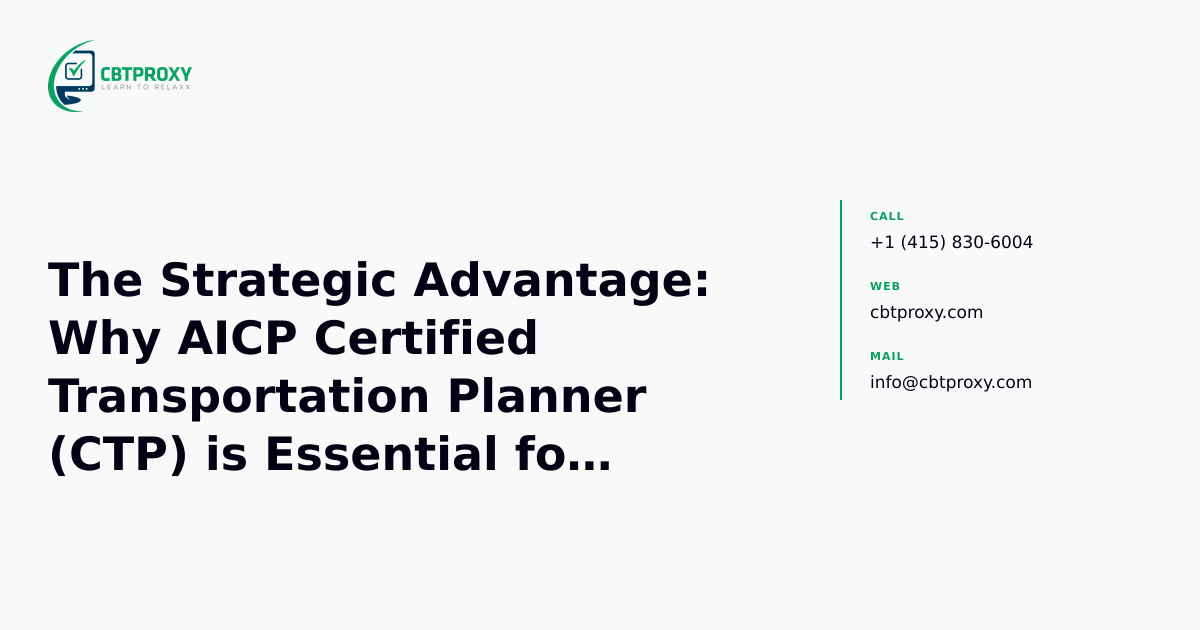 CBTPROXY
LEARN TO RELAXX

The Strategic Advantage: Why AICP Certified Transportation Planner (CTP) is Essential fo…

CALL
+1 (415) 830-6004

WEB
cbtproxy.com

MAIL
info@cbtproxy.com